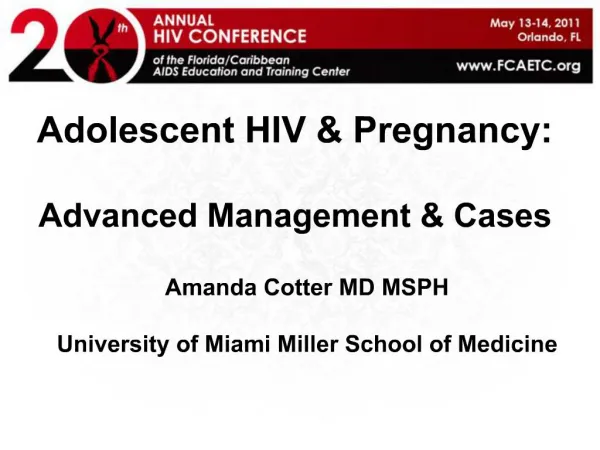 20th ANNUAL HIV CONFERENCE

of the Florida/Caribbean AIDS Education and Training Center

May 13-14, 2011
Orlando, FL

www.FCAETC.org

Adolescent HIV & Pregnancy:

Advanced Management & Cases

Amanda Cotter MD MSPH

University of Miami Miller School of Medicine